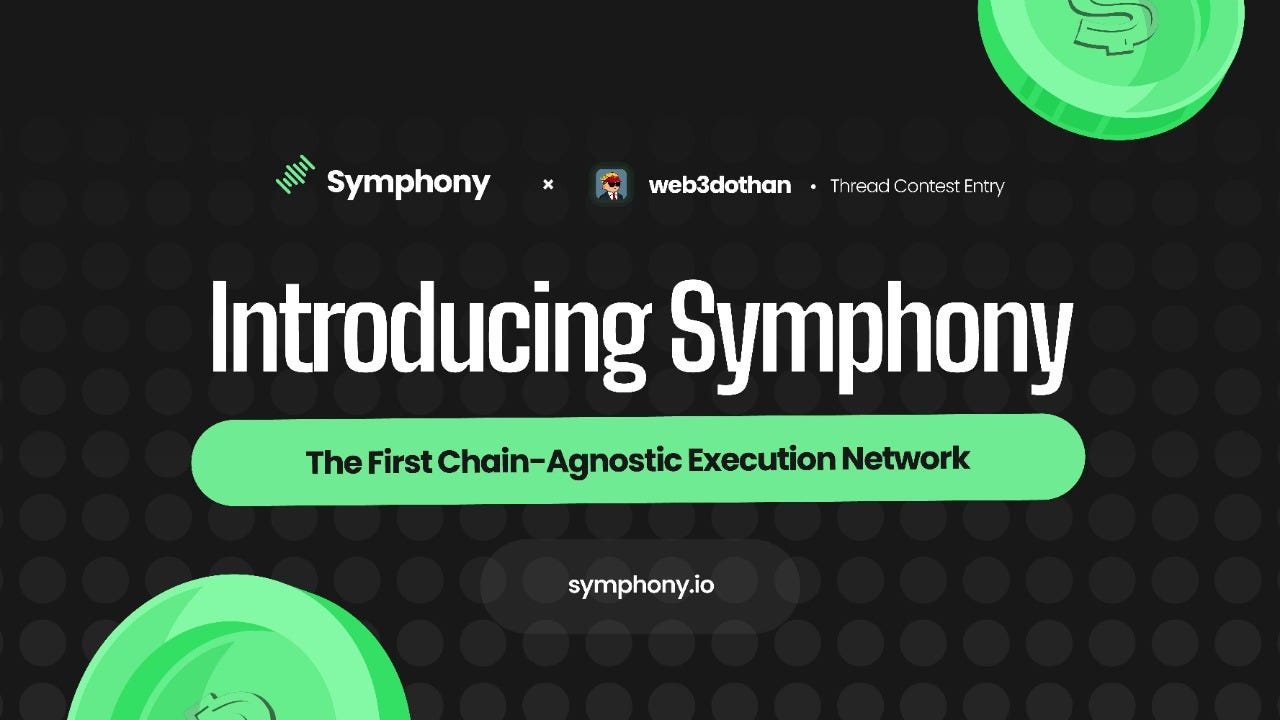 Symphony × web3dothan • Thread Contest Entry

Introducing Symphony

The First Chain-Agnostic Execution Network

symphony.io